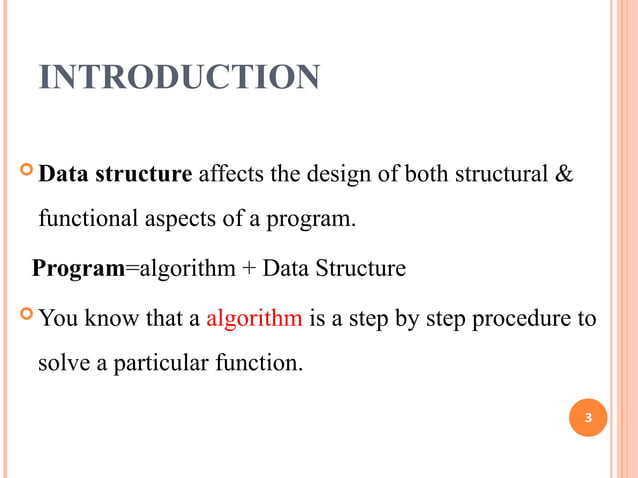 INTRODUCTION

Data structure affects the design of both structural & functional aspects of a program.

Program=algorithm + Data Structure

You know that a algorithm is a step by step procedure to solve a particular function.

3